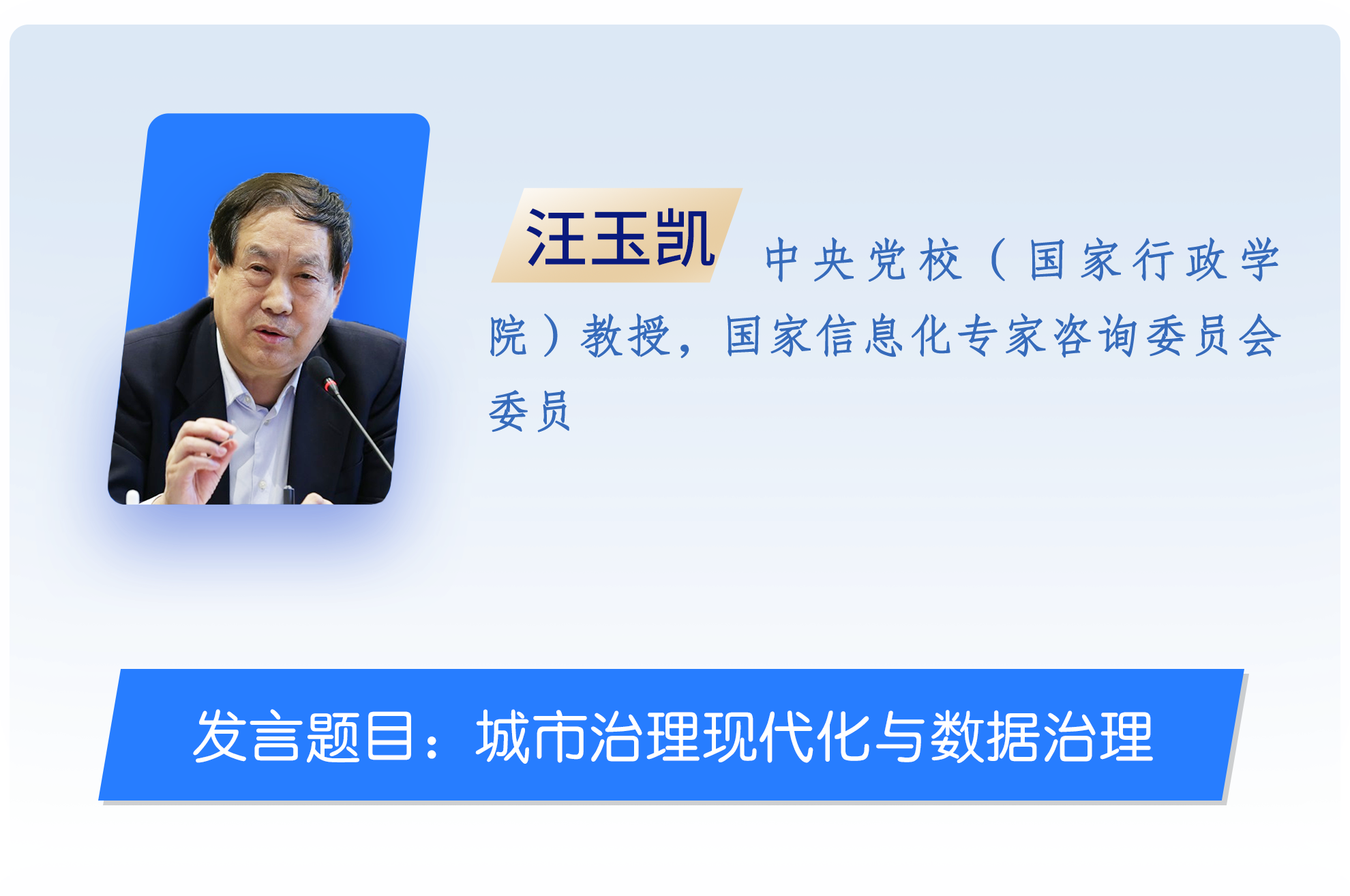 汪玉凯

中央党校（国家行政学院）教授，国家信息化专家咨询委员会委员

发言题目：城市治理现代化与数据治理